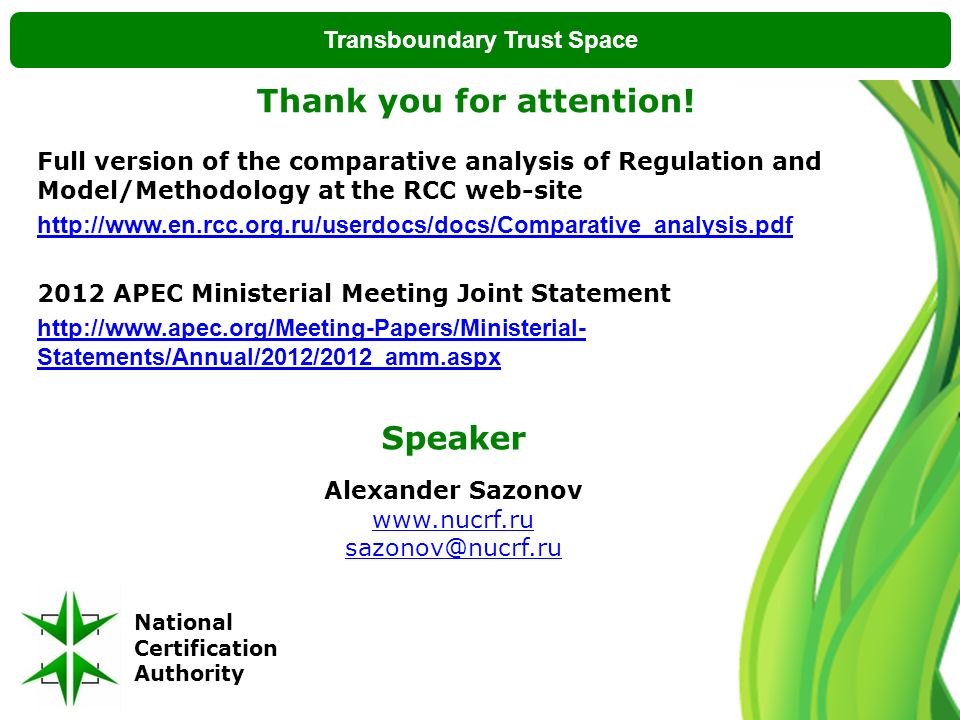 Transboundary Trust Space

Thank you for attention!

Full version of the comparative analysis of Regulation and Model/Methodology at the RCC web-site

http://www.en.rcc.org.ru/userdocs/docs/Comparative_analysis.pdf

2012 APEC Ministerial Meeting Joint Statement

http://www.apec.org/Meeting-Papers/Ministerial-Statements/Annual/2012/2012_amm.aspx

Speaker

Alexander Sazonov
www.nucrf.ru
sazonov@nucrf.ru

National
Certification
Authority